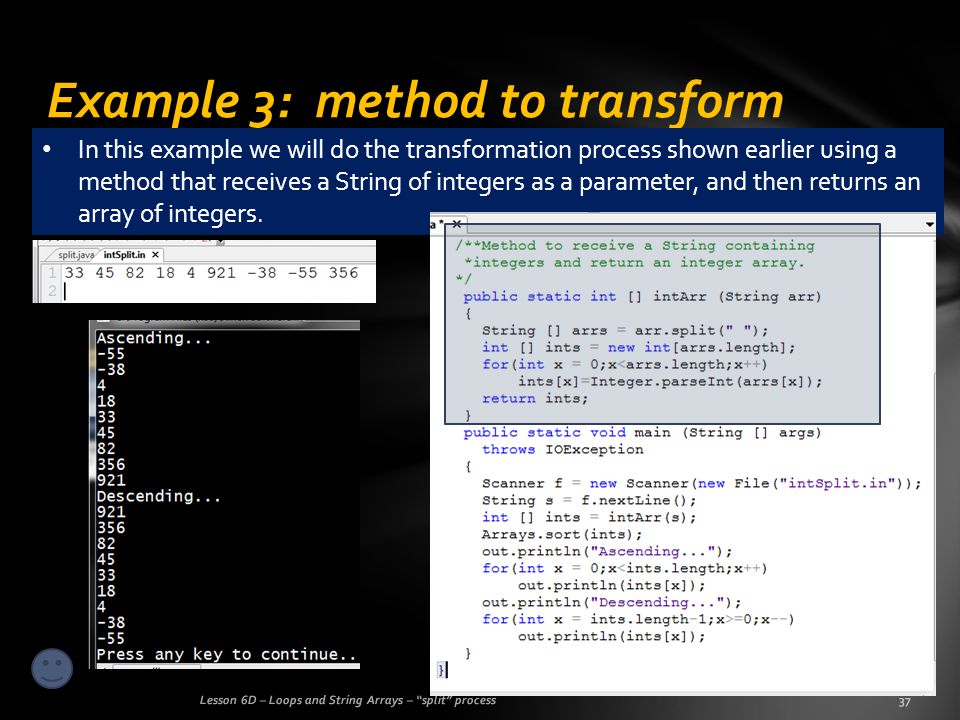 Example 3: method to transform

• In this example we will do the transformation process shown earlier using a method that receives a String of integers as a parameter, and then returns an array of integers.

split.java intSplit.in ×
1 33 45 82 18 4 921 -38 -55 356
2

Ascending...
-55
-38
4
18
33
45
82
356
921
Descending...
921
356
82
45
33
18
4
-38
-55
Press any key to continue..

/**Method to receive a String containing
 *integers and return an integer array.
*/
public static int [] intArr (String arr)
{
  String [] arrs = arr.split(" ");
  int [] ints = new int[arrs.length];
  for(int x = 0;x<arrs.length;x++)
      ints[x]=Integer.parseInt(arrs[x]);
  return ints;
}
public static void main (String [] args)
  throws IOException
{
  Scanner f = new Scanner(new File("intSplit.in"));
  String s = f.nextLine();
  int [] ints = intArr(s);
  Arrays.sort(ints);
  out.println("Ascending...");
  for(int x = 0;x<ints.length;x++)
      out.println(ints[x]);
  out.println("Descending...");
  for(int x = ints.length-1;x>=0;x--)
      out.println(ints[x]);
}
}

Lesson 6D – Loops and String Arrays – "split" process
37